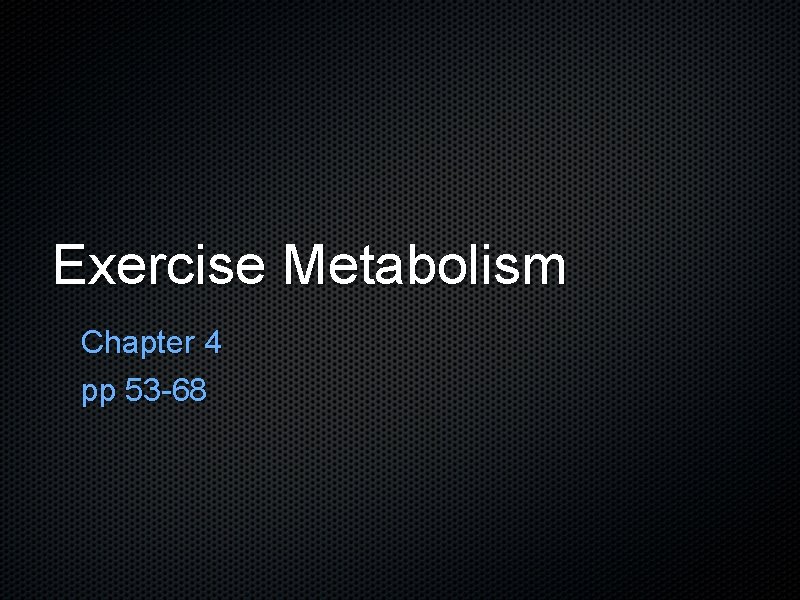 Exercise Metabolism

Chapter 4

pp 53-68